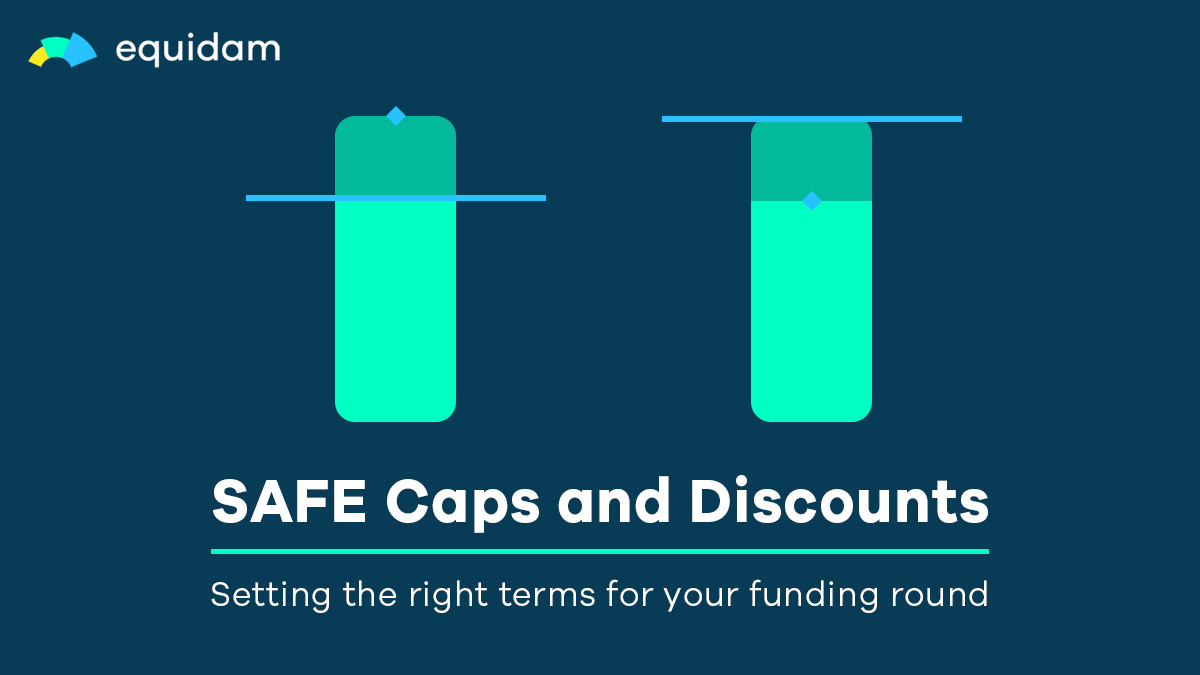 equidam

SAFE Caps and Discounts

Setting the right terms for your funding round